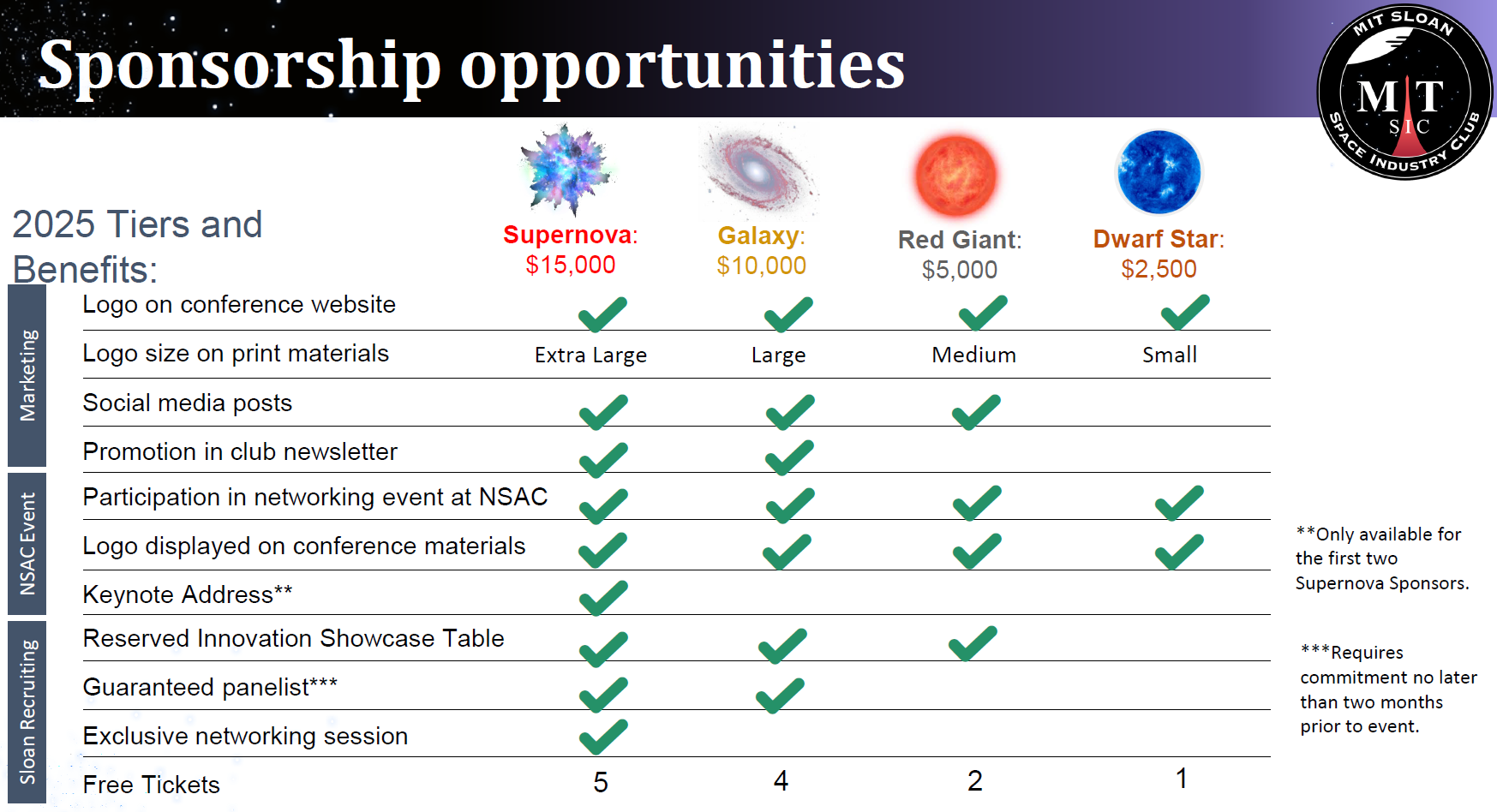 Sponsorship opportunities

MIT SLOAN
MIT
SIC
SPACE INDUSTRY CLUB

2025 Tiers and Benefits:

| | | Supernova: $15,000 | Galaxy: $10,000 | Red Giant: $5,000 | Dwarf Star: $2,500 |
|---|---|---|---|---|---|
| Marketing | Logo on conference website | ✓ | ✓ | ✓ | ✓ |
| | Logo size on print materials | Extra Large | Large | Medium | Small |
| | Social media posts | ✓ | ✓ | ✓ | |
| | Promotion in club newsletter | ✓ | ✓ | | |
| NSAC Event | Participation in networking event at NSAC | ✓ | ✓ | ✓ | ✓ |
| | Logo displayed on conference materials | ✓ | ✓ | ✓ | ✓ |
| | Keynote Address** | ✓ | | | |
| Sloan Recruiting | Reserved Innovation Showcase Table | ✓ | ✓ | ✓ | |
| | Guaranteed panelist*** | ✓ | ✓ | | |
| | Exclusive networking session | ✓ | | | |
| | Free Tickets | 5 | 4 | 2 | 1 |

**Only available for the first two Supernova Sponsors.

***Requires commitment no later than two months prior to event.